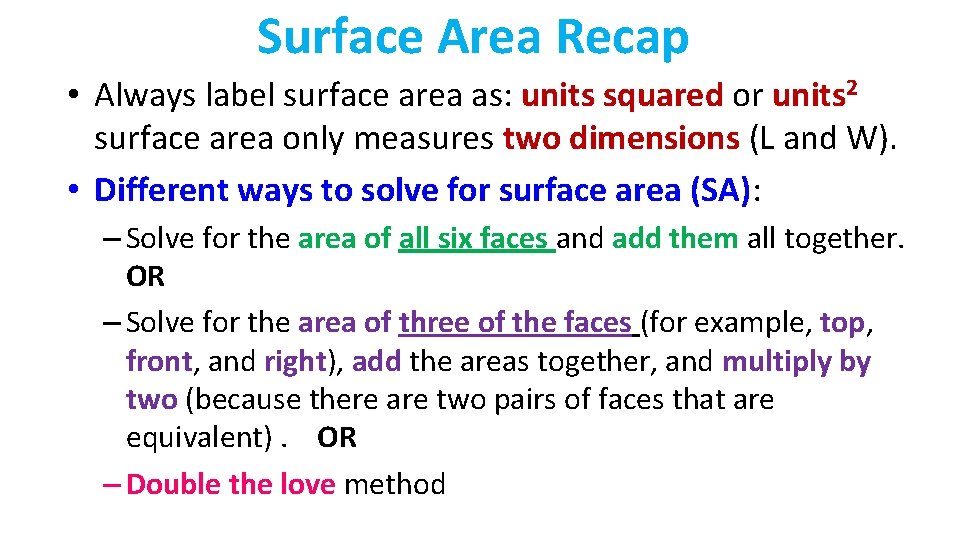 Surface Area Recap

• Always label surface area as: units squared or units$^2$ surface area only measures two dimensions (L and W).

• Different ways to solve for surface area (SA):

– Solve for the area of all six faces and add them all together. OR

– Solve for the area of three of the faces (for example, top, front, and right), add the areas together, and multiply by two (because there are two pairs of faces that are equivalent) . OR

– Double the love method